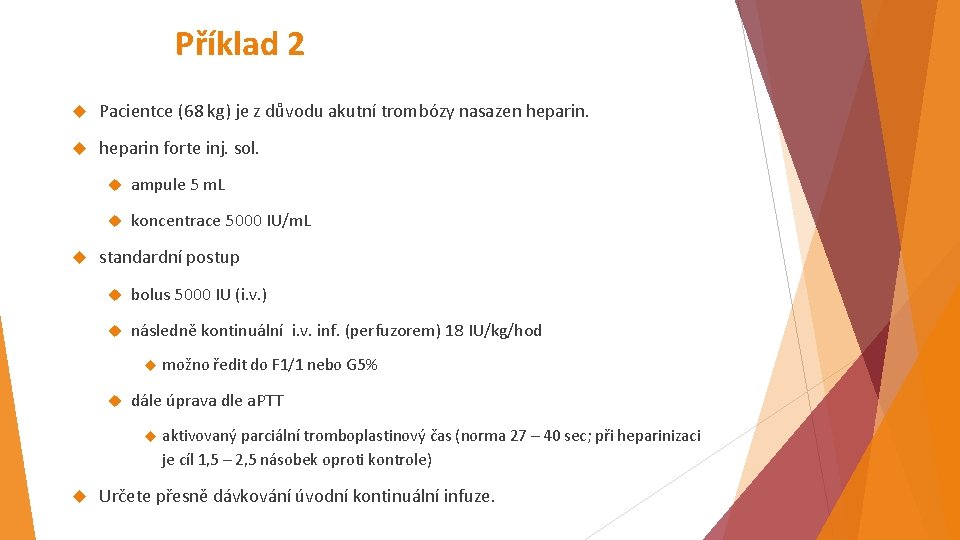 Příklad 2

Pacientce (68 kg) je z důvodu akutní trombózy nasazen heparin.

heparin forte inj. sol.

ampule 5 mL

koncentrace 5000 IU/mL

standardní postup

bolus 5000 IU (i.v.)

následně kontinuální i.v. inf. (perfuzorem) 18 IU/kg/hod

možno ředit do F1/1 nebo G5%

dále úprava dle aPTT

aktivovaný parciální tromboplastinový čas (norma 27 – 40 sec; při heparinizaci je cíl 1,5 – 2,5 násobek oproti kontrole)

Určete přesně dávkování úvodní kontinuální infuze.